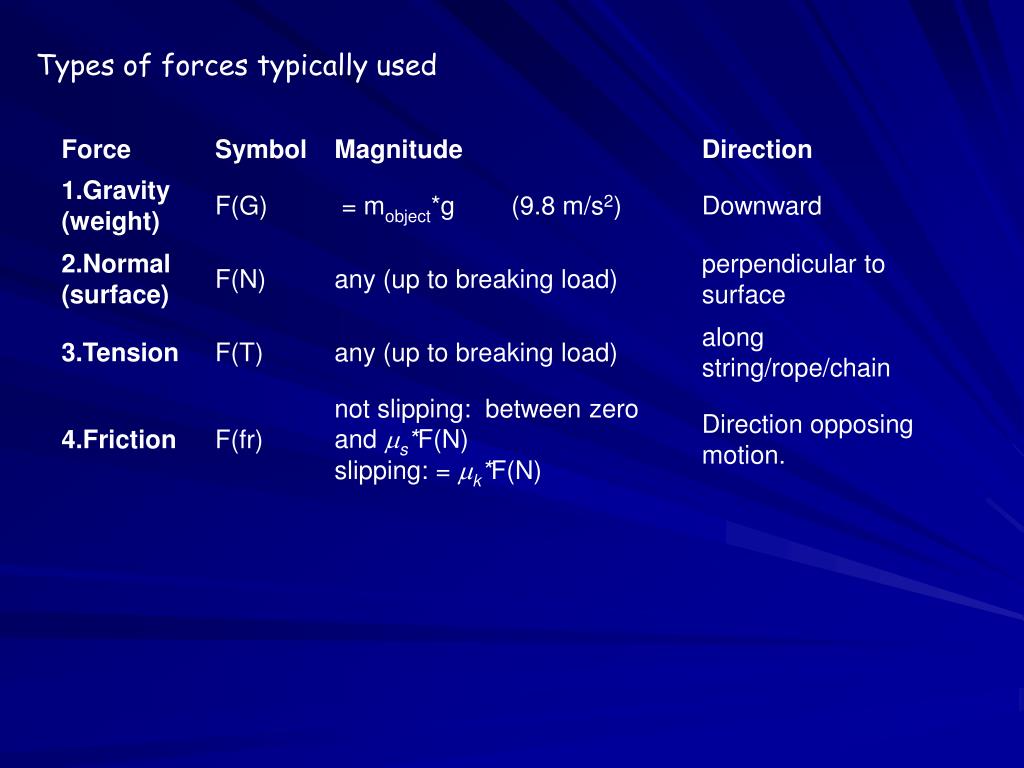 Types of forces typically used

| Force | Symbol | Magnitude | Direction |
|---|---|---|---|
| 1.Gravity (weight) | F(G) | = $m_{object}$*g (9.8 m/s$^2$) | Downward |
| 2.Normal (surface) | F(N) | any (up to breaking load) | perpendicular to surface |
| 3.Tension | F(T) | any (up to breaking load) | along string/rope/chain |
| 4.Friction | F(fr) | not slipping: between zero and $\mu_s$*F(N) slipping: = $\mu_k$*F(N) | Direction opposing motion. |